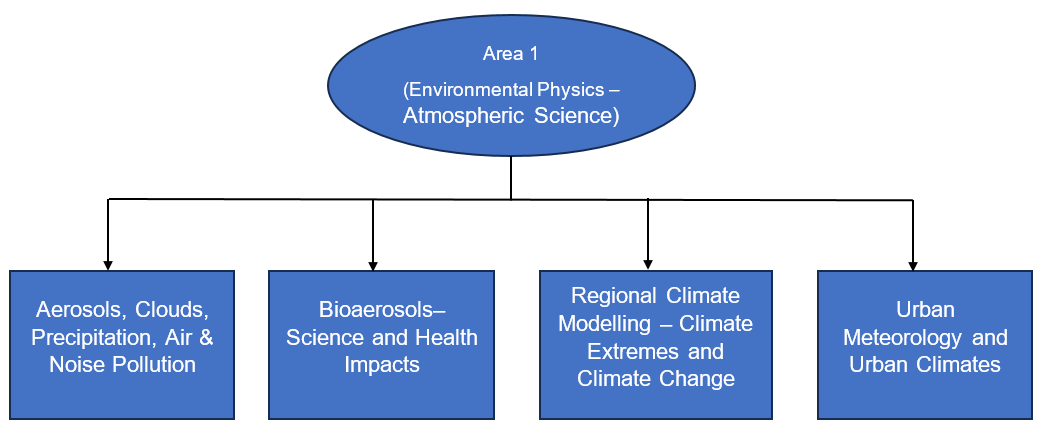 Area 1

(Environmental Physics – Atmospheric Science)

Aerosols, Clouds, Precipitation, Air & Noise Pollution

Bioaerosols– Science and Health Impacts

Regional Climate Modelling – Climate Extremes and Climate Change

Urban Meteorology and Urban Climates